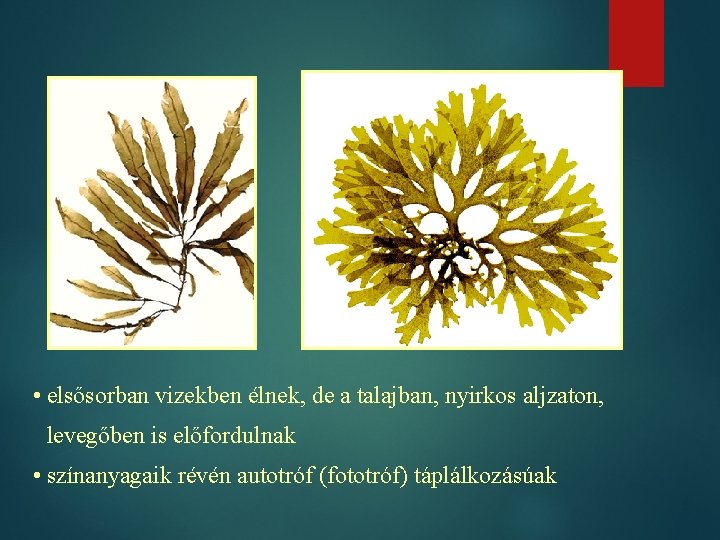 • elsősorban vizekben élnek, de a talajban, nyirkos aljzaton, levegőben is előfordulnak

• színanyagaik révén autotróf (fototróf) táplálkozásúak